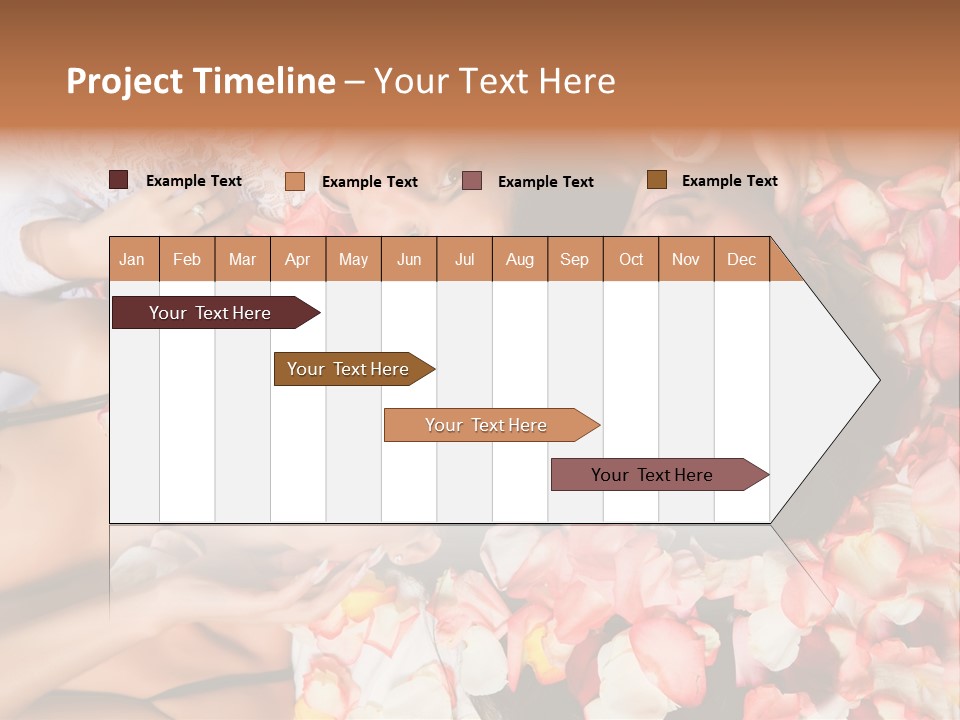 Project Timeline – Your Text Here

Example Text
Example Text
Example Text
Example Text

| Jan | Feb | Mar | Apr | May | Jun | Jul | Aug | Sep | Oct | Nov | Dec |
|---|---|---|---|---|---|---|---|---|---|---|---|

Your Text Here
Your Text Here
Your Text Here
Your Text Here